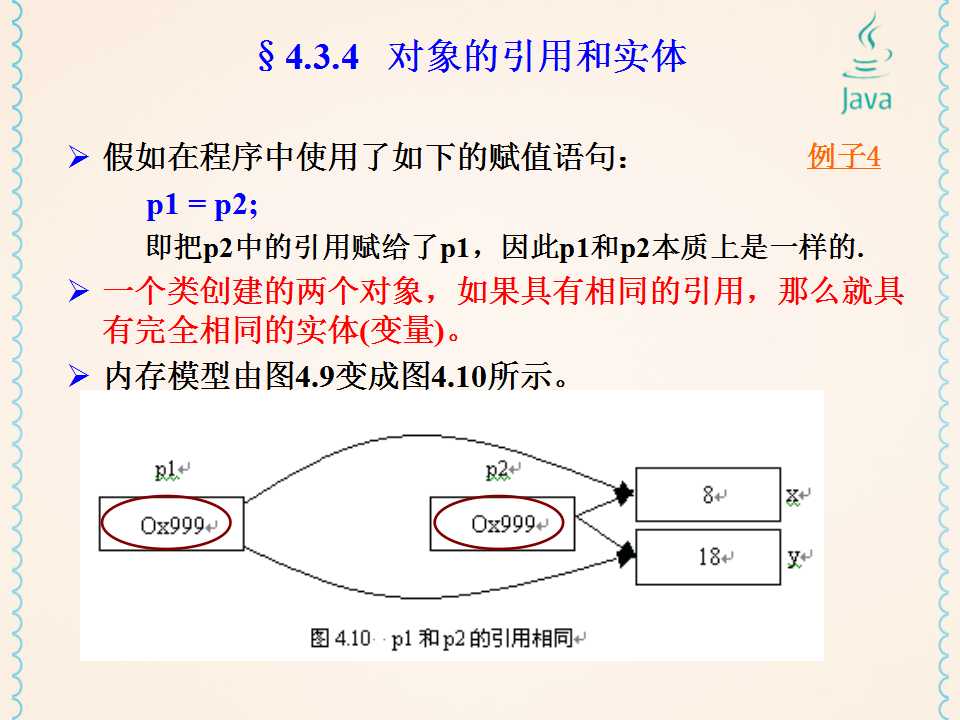 § 4.3.4 对象的引用和实体

Java

➢ 假如在程序中使用了如下的赋值语句： 例子4

p1 = p2;

即把p2中的引用赋给了p1，因此p1和p2本质上是一样的.

➢ 一个类创建的两个对象，如果具有相同的引用，那么就具有完全相同的实体(变量)。

➢ 内存模型由图4.9变成图4.10所示。

p1

Ox999

p2

Ox999

8

x

18

y

图 4.10 p1 和 p2 的引用相同